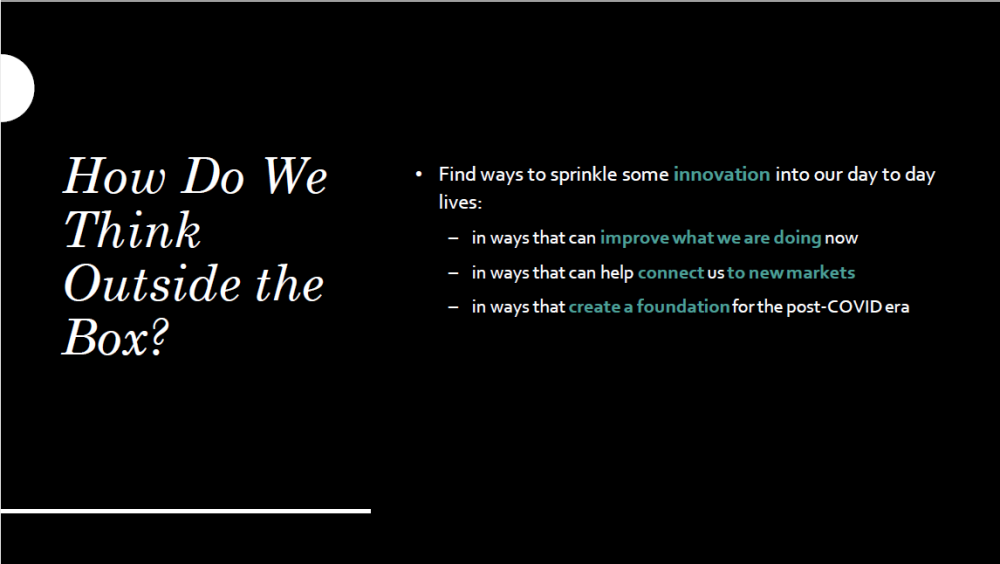 How Do We Think Outside the Box?

• Find ways to sprinkle some innovation into our day to day lives:

– in ways that can improve what we are doing now

– in ways that can help connect us to new markets

– in ways that create a foundation for the post-COVID era